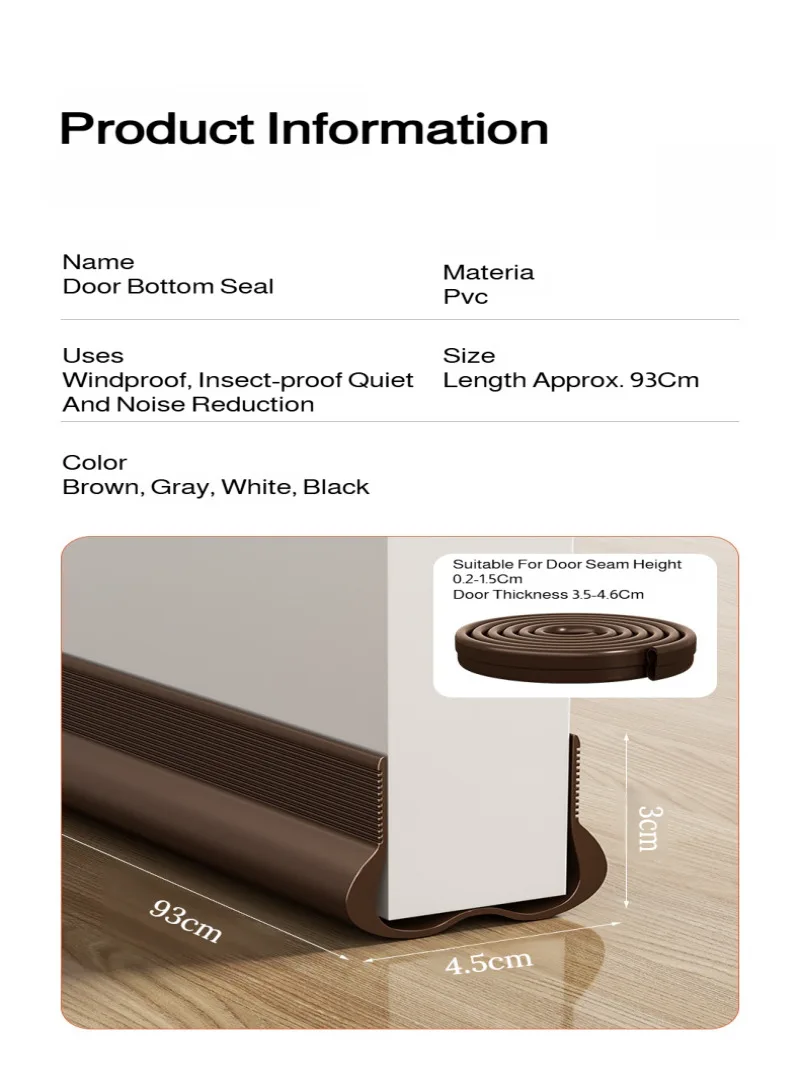 Product Information

Name
Door Bottom Seal

Materia
Pvc

Uses
Windproof, Insect-proof Quiet And Noise Reduction

Size
Length Approx. 93Cm

Color
Brown, Gray, White, Black

Suitable For Door Seam Height 0.2-1.5Cm
Door Thickness 3.5-4.6Cm

3cm

93cm

4.5cm